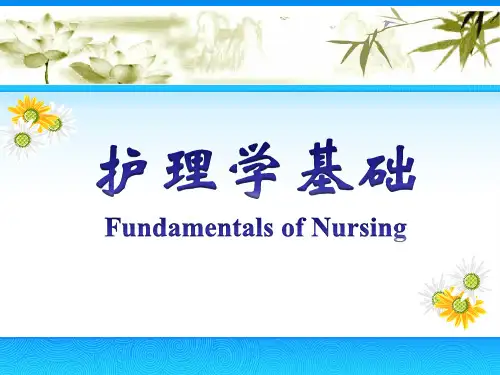 护理学基础

Fundamentals of Nursing